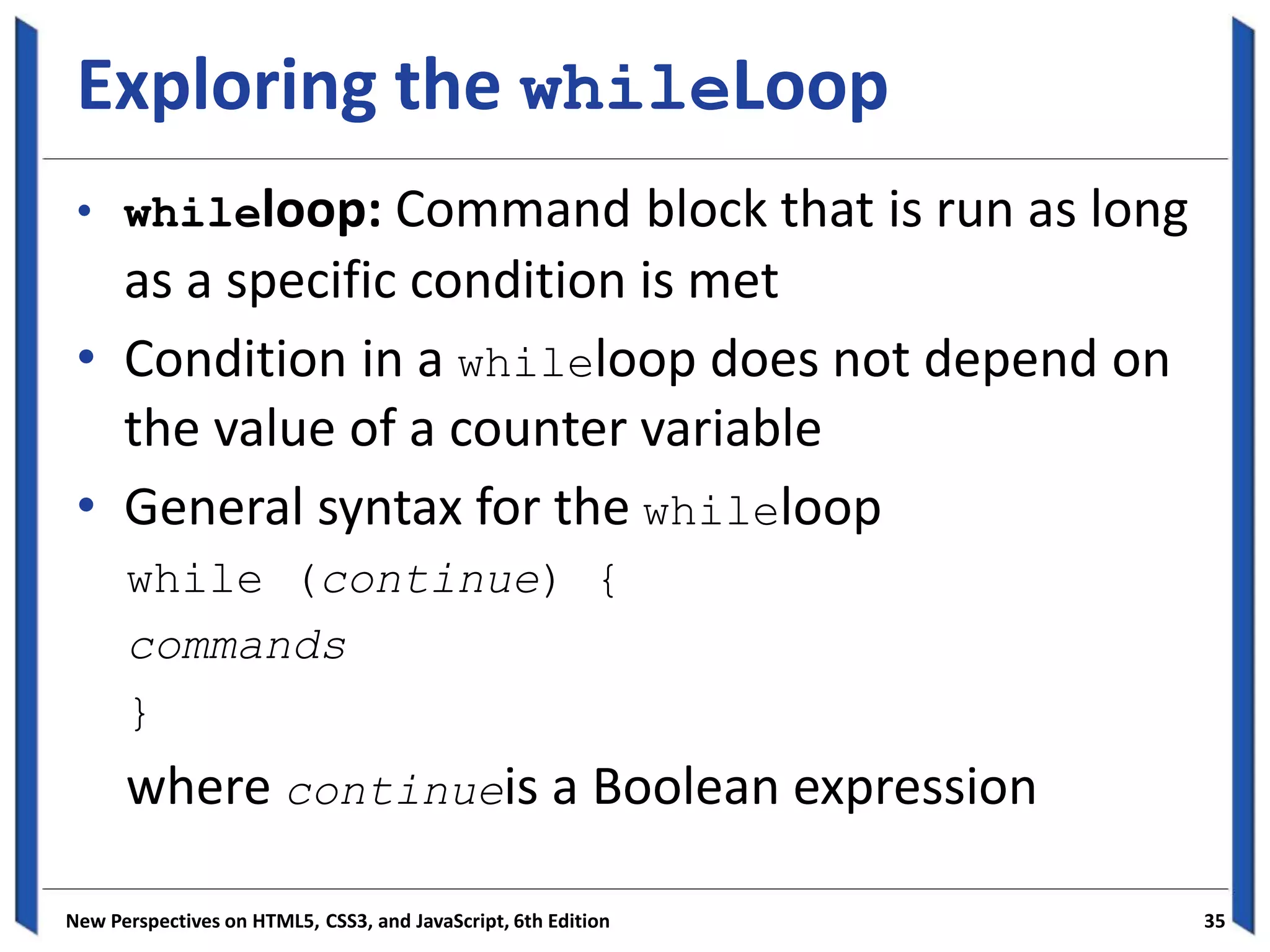 Exploring the whileLoop

• whileloop: Command block that is run as long as a specific condition is met

• Condition in a whileloop does not depend on the value of a counter variable

• General syntax for the whileloop

while (continue) {

commands

}

where continueis a Boolean expression

New Perspectives on HTML5, CSS3, and JavaScript, 6th Edition

35